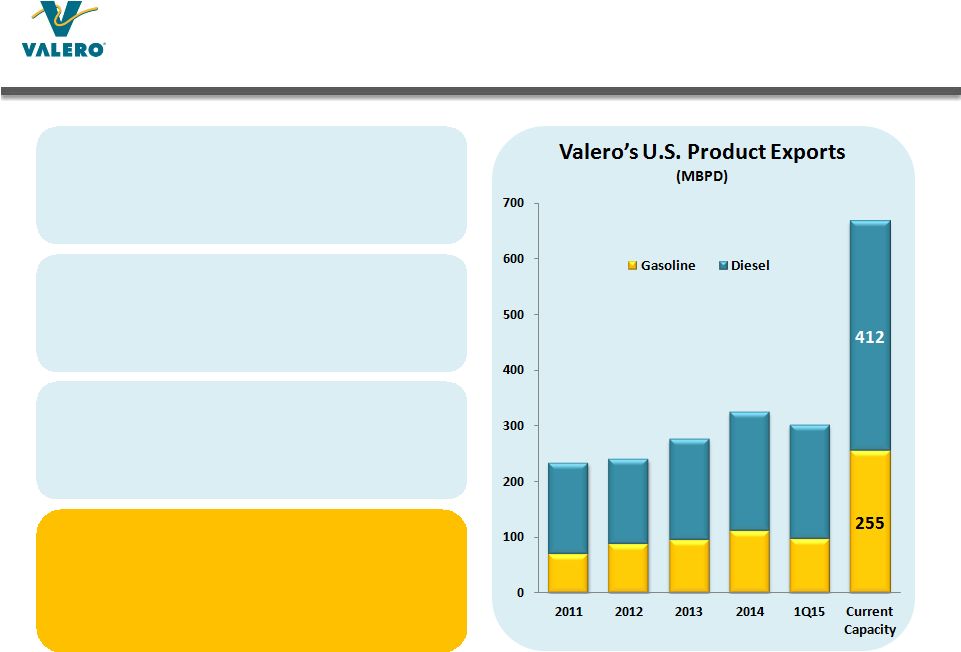 VALERO

Valero's U.S. Product Exports
(MBPD)

700
600
500
400
300
200
100
0

Gasoline Diesel

412

255

2011 2012 2013 2014 1Q15 Current Capacity